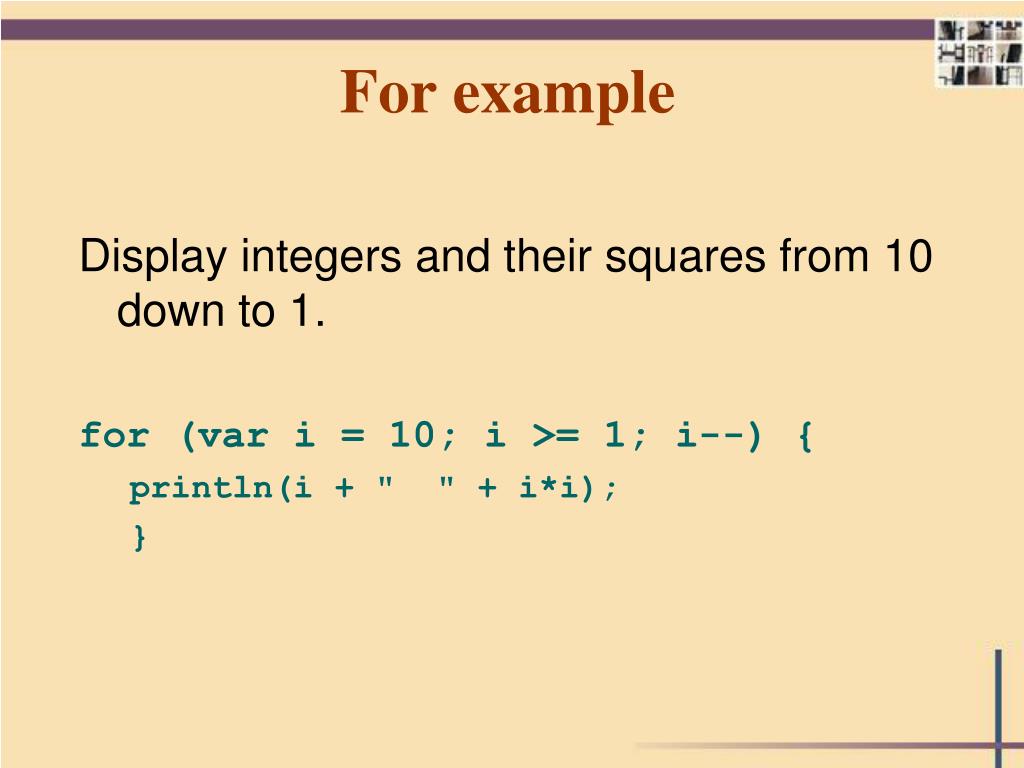 For example

Display integers and their squares from 10 down to 1.

for (var i = 10; i >= 1; i--) {
  println(i + "  " + i*i);
  }